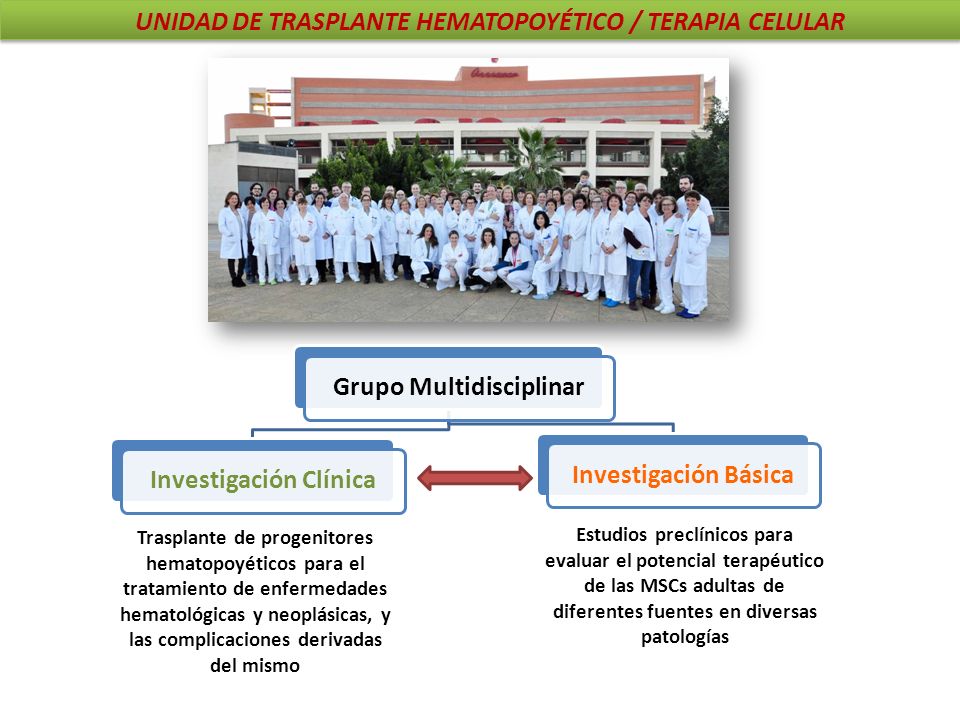 UNIDAD DE TRASPLANTE HEMATOPOYÉTICO / TERAPIA CELULAR

Grupo Multidisciplinar

Investigación Clínica

Investigación Básica

Trasplante de progenitores hematopoyéticos para el tratamiento de enfermedades hematológicas y neoplásicas, y las complicaciones derivadas del mismo

Estudios preclínicos para evaluar el potencial terapéutico de las MSCs adultas de diferentes fuentes en diversas patologías